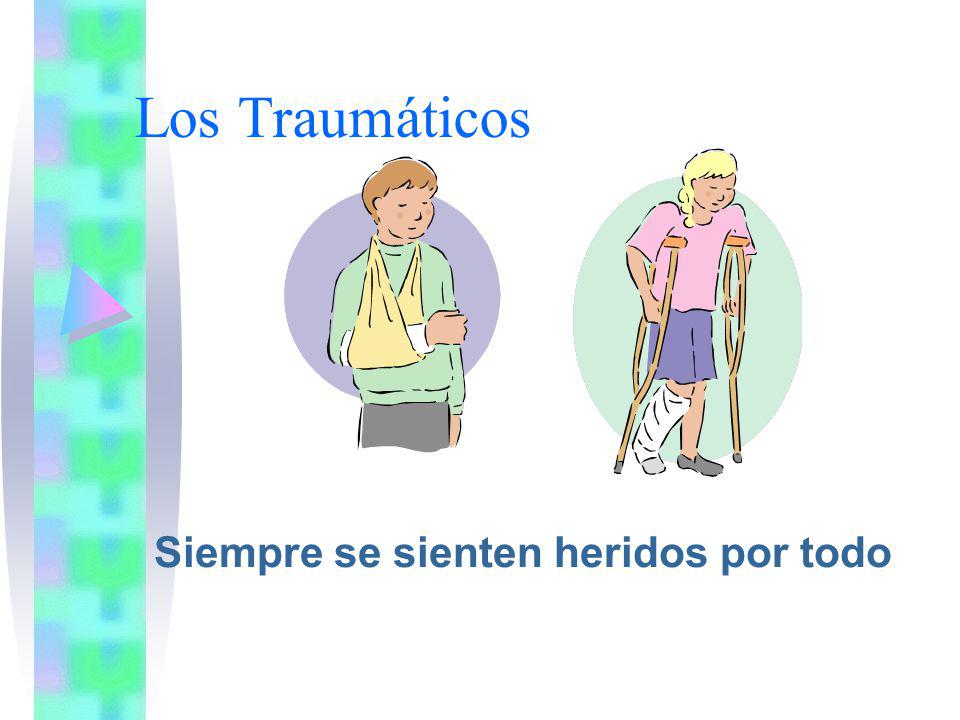 Los Traumáticos

Siempre se sienten heridos por todo